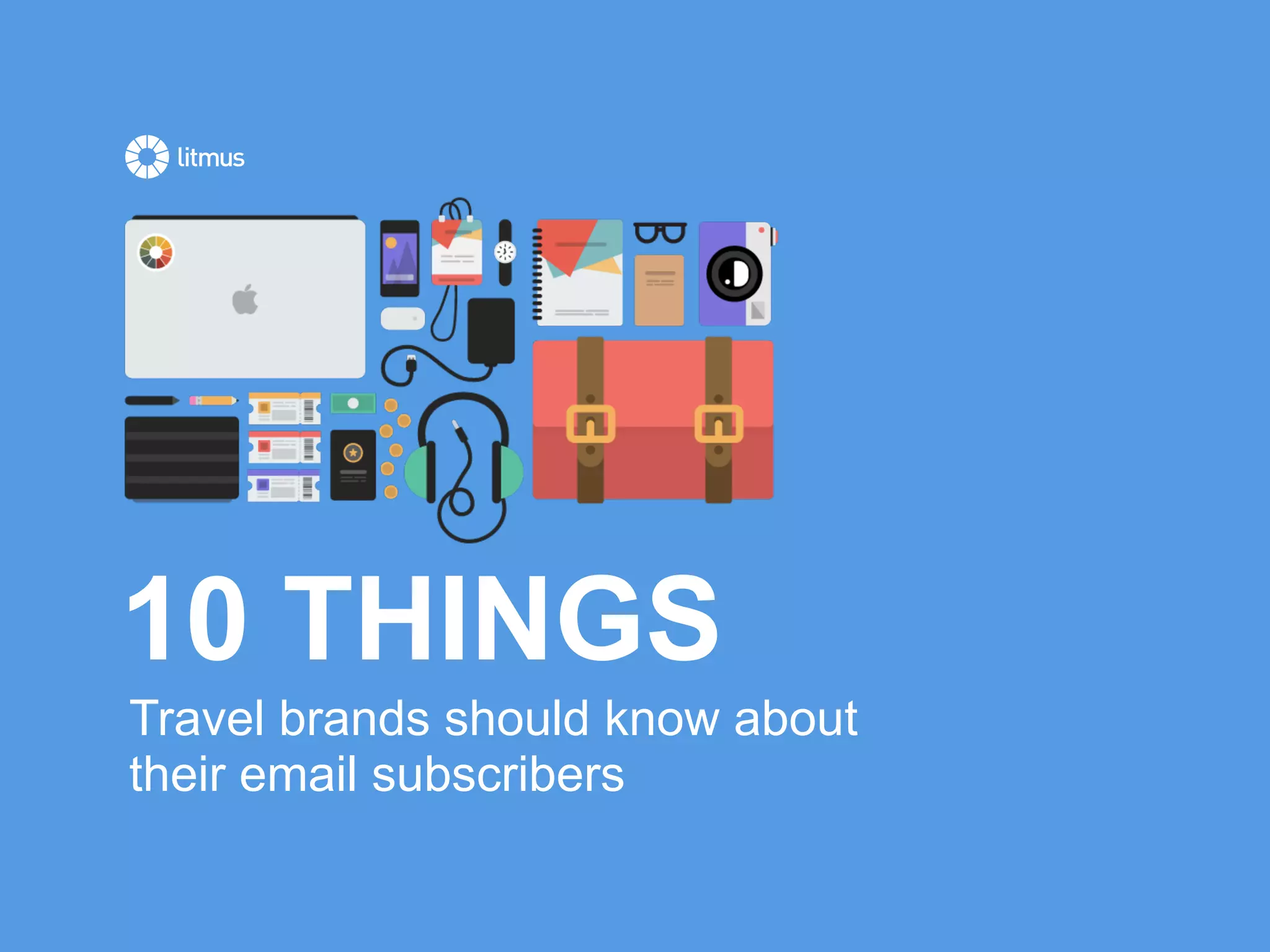 litmus

10 THINGS

Travel brands should know about their email subscribers